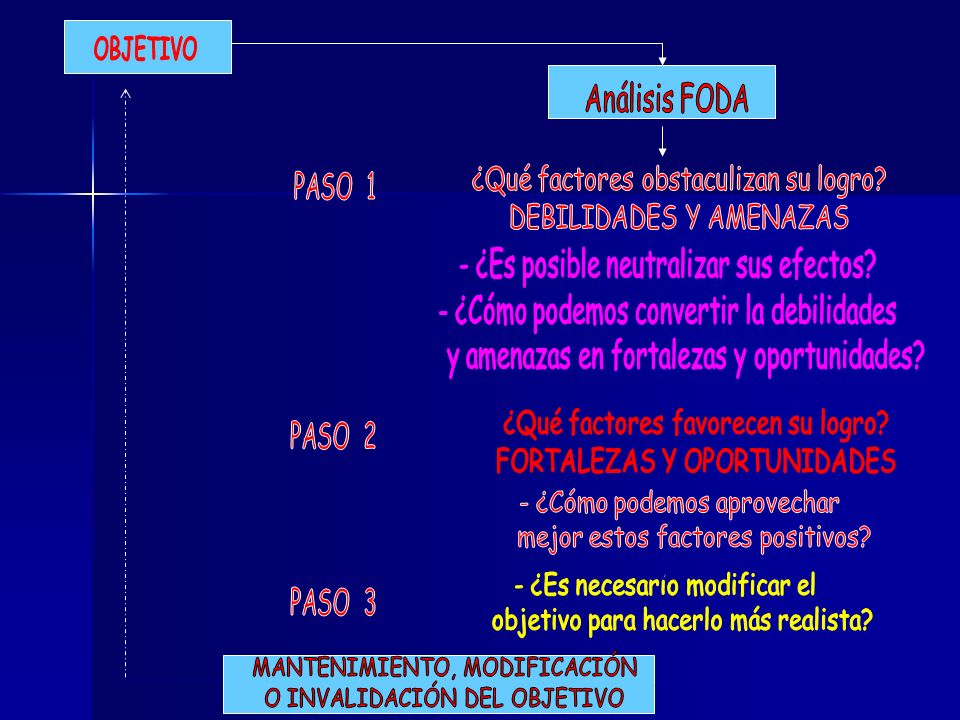 OBJETIVO

Análisis FODA

PASO 1

¿Qué factores obstaculizan su logro?
DEBILIDADES Y AMENAZAS

- ¿Es posible neutralizar sus efectos?
- ¿Cómo podemos convertir la debilidades y amenazas en fortalezas y oportunidades?

PASO 2

¿Qué factores favorecen su logro?
FORTALEZAS Y OPORTUNIDADES

- ¿Cómo podemos aprovechar mejor estos factores positivos?

PASO 3

- ¿Es necesario modificar el objetivo para hacerlo más realista?

MANTENIMIENTO, MODIFICACIÓN O INVALIDACIÓN DEL OBJETIVO